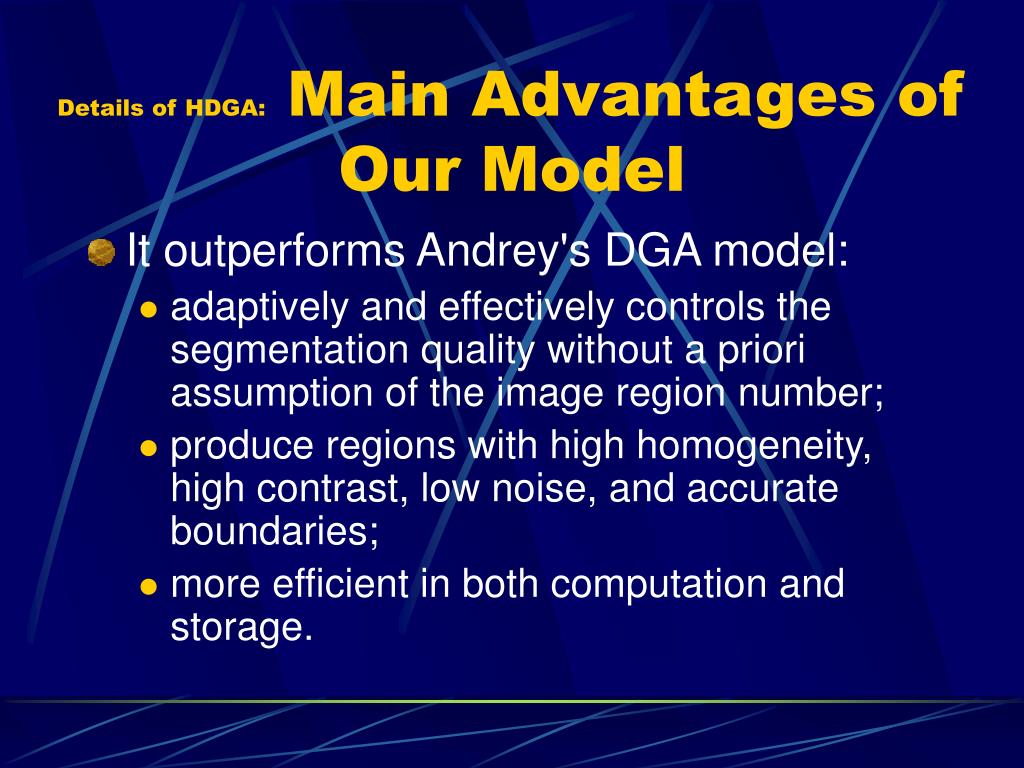 Details of HDGA: Main Advantages of Our Model

It outperforms Andrey's DGA model:

- adaptively and effectively controls the segmentation quality without a priori assumption of the image region number;
- produce regions with high homogeneity, high contrast, low noise, and accurate boundaries;
- more efficient in both computation and storage.